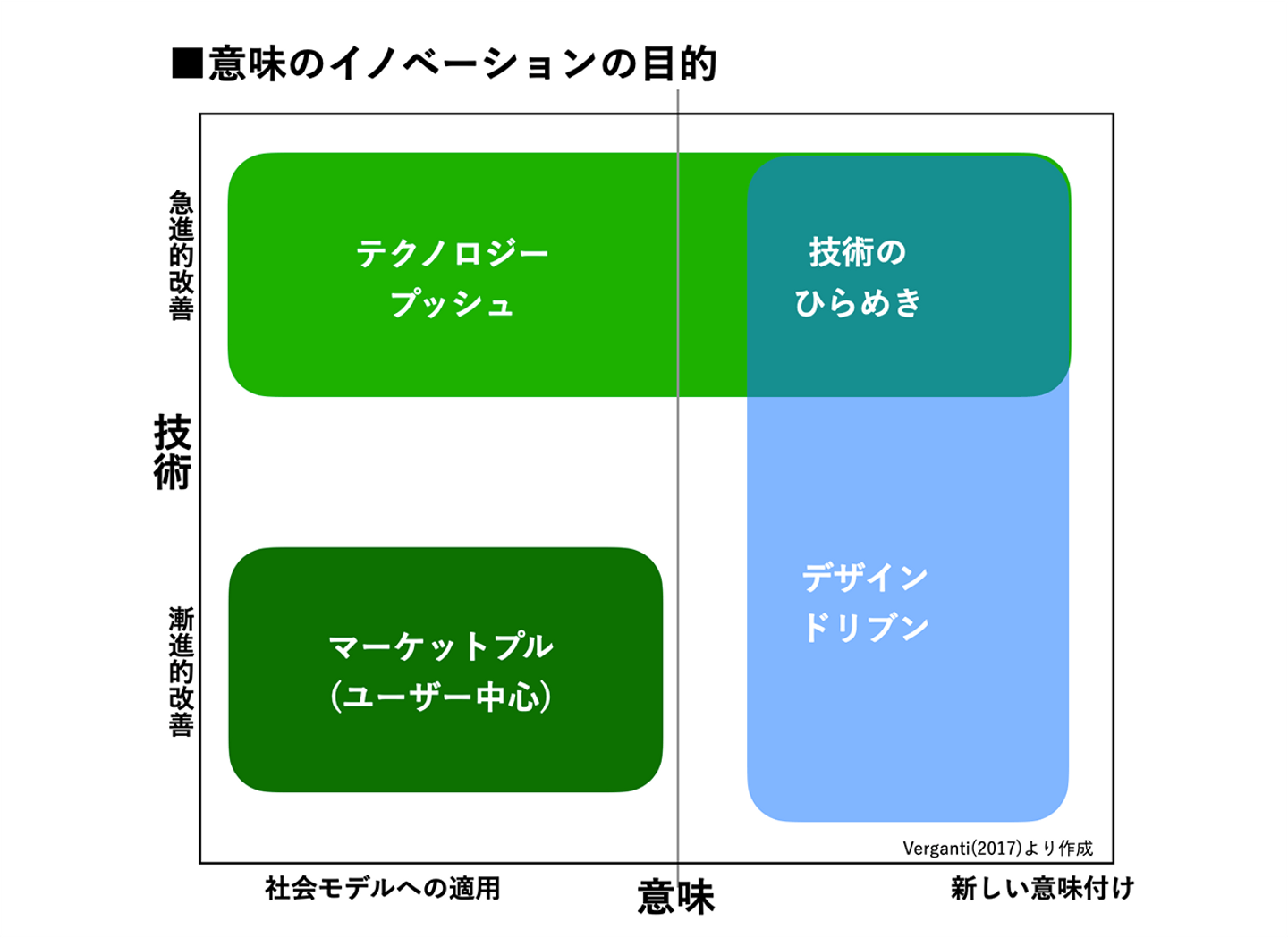 ■意味のイノベーションの目的

急進的改善

技術

漸進的改善

テクノロジープッシュ

技術のひらめき

マーケットプル（ユーザー中心）

デザインドリブン

Verganti(2017)より作成

社会モデルへの適用

意味

新しい意味付け